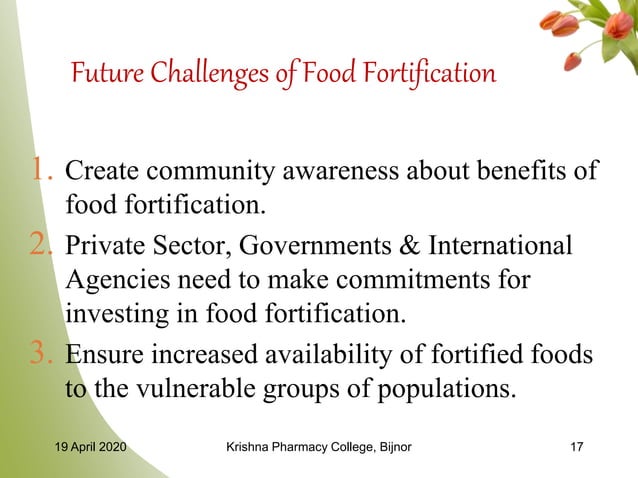 Future Challenges of Food Fortification

1. Create community awareness about benefits of food fortification.
2. Private Sector, Governments & International Agencies need to make commitments for investing in food fortification.
3. Ensure increased availability of fortified foods to the vulnerable groups of populations.

19 April 2020 Krishna Pharmacy College, Bijnor 17